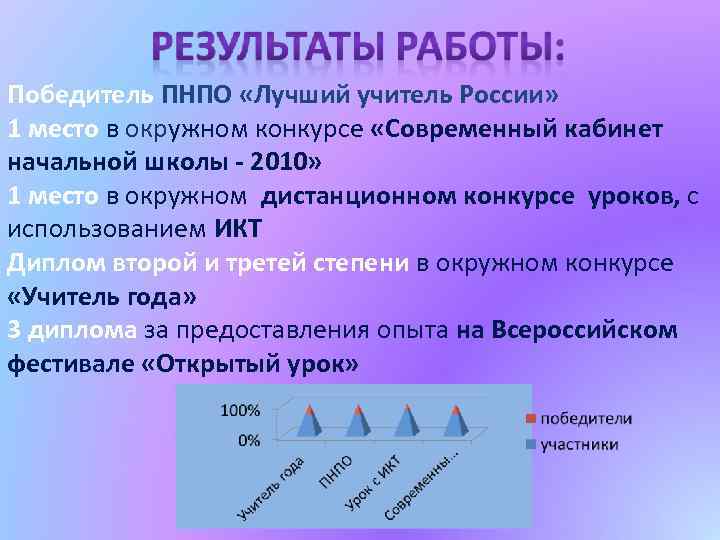 РЕЗУЛЬТАТЫ РАБОТЫ:

Победитель ПНПО «Лучший учитель России»

1 место в окружном конкурсе «Современный кабинет начальной школы - 2010»

1 место в окружном дистанционном конкурсе уроков, с использованием ИКТ

Диплом второй и третей степени в окружном конкурсе «Учитель года»

3 диплома за предоставления опыта на Всероссийском фестивале «Открытый урок»

100%
0%
Учитель года
ПНПО
Урок с ИКТ
Современны...
победители
участники